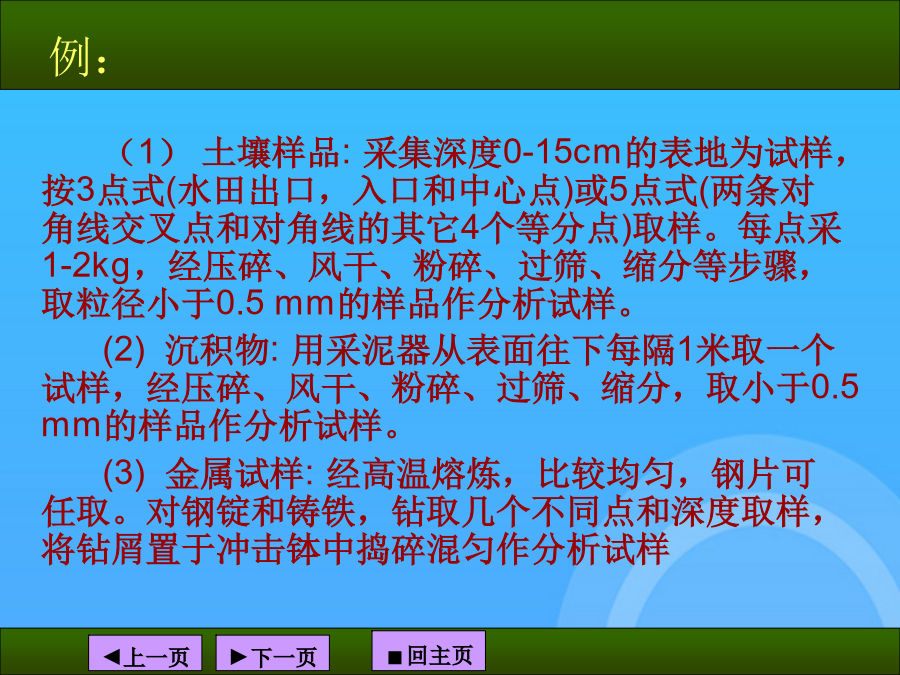 例：

（1） 土壤样品: 采集深度0-15cm的表地为试样，按3点式(水田出口，入口和中心点)或5点式(两条对角线交叉点和对角线的其它4个等分点)取样。每点采1-2kg，经压碎、风干、粉碎、过筛、缩分等步骤，取粒径小于0.5 mm的样品作分析试样。

(2) 沉积物: 用采泥器从表面往下每隔1米取一个试样，经压碎、风干、粉碎、过筛、缩分，取小于0.5 mm的样品作分析试样。

(3) 金属试样: 经高温熔炼，比较均匀，钢片可任取。对钢锭和铸铁，钻取几个不同点和深度取样，将钻屑置于冲击钵中捣碎混匀作分析试样

◀上一页 ▶下一页 ■回主页